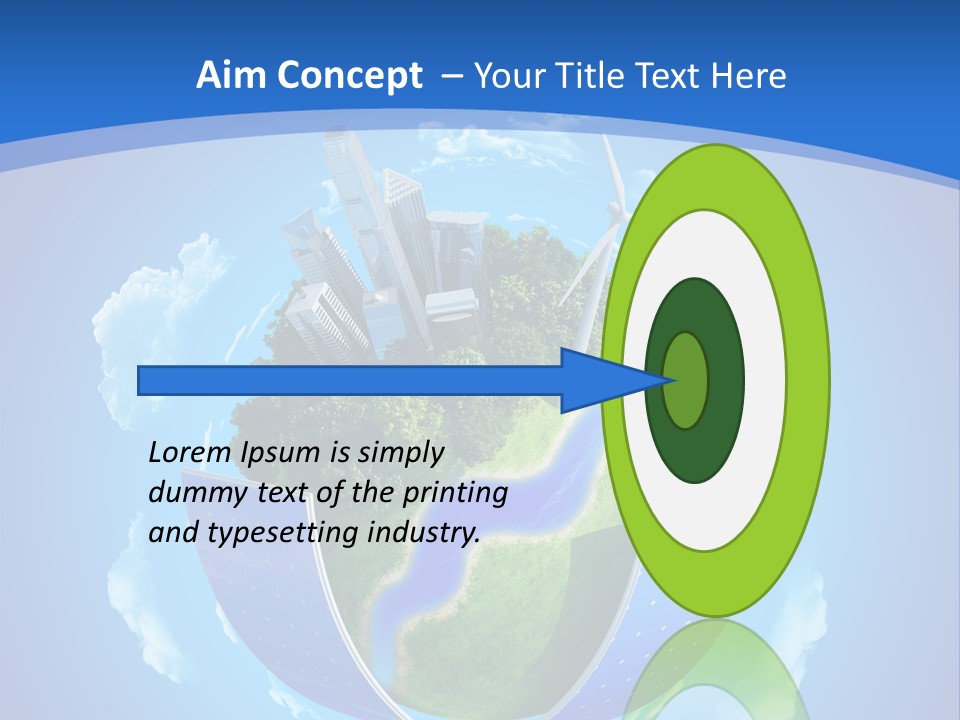 Aim Concept – Your Title Text Here

Lorem Ipsum is simply dummy text of the printing and typesetting industry.